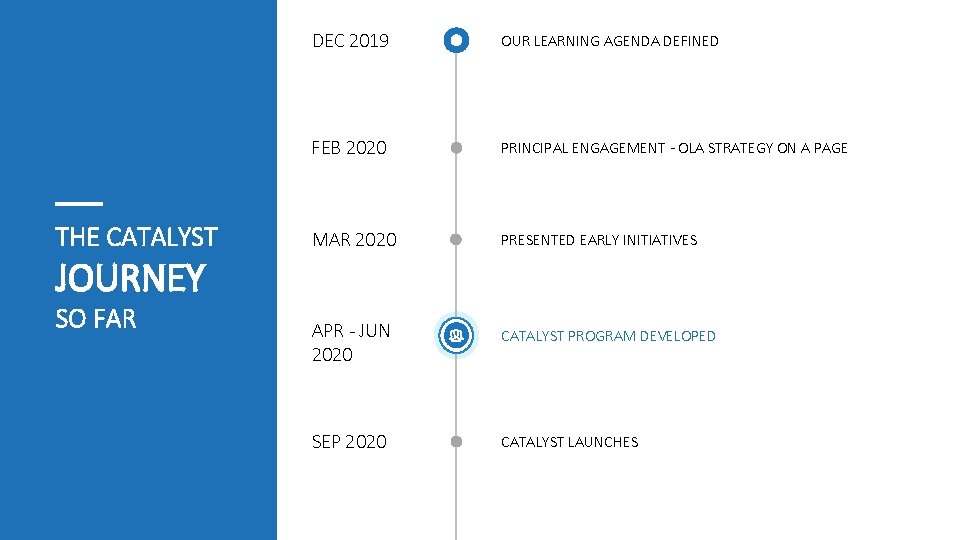 THE CATALYST
JOURNEY
SO FAR

DEC 2019 OUR LEARNING AGENDA DEFINED

FEB 2020 PRINCIPAL ENGAGEMENT - OLA STRATEGY ON A PAGE

MAR 2020 PRESENTED EARLY INITIATIVES

APR - JUN 2020 CATALYST PROGRAM DEVELOPED

SEP 2020 CATALYST LAUNCHES